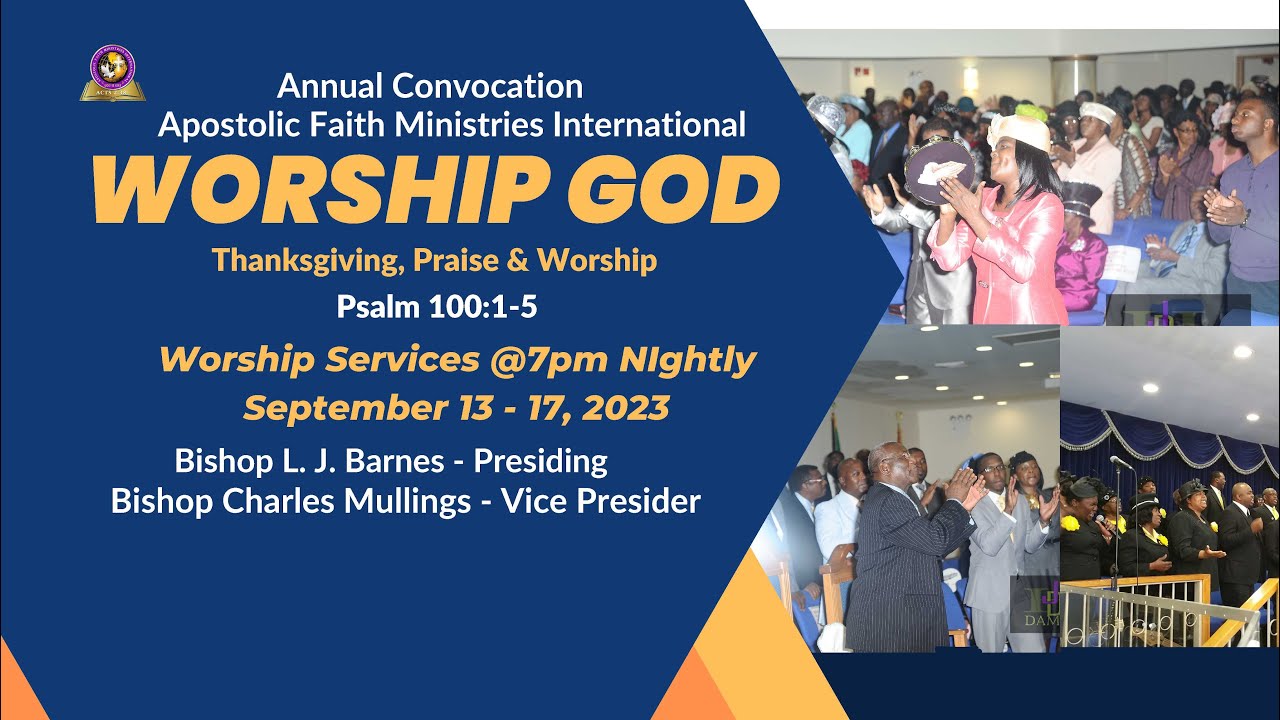 Annual Convocation
Apostolic Faith Ministries International

WORSHIP GOD

Thanksgiving, Praise & Worship

Psalm 100:1-5

Worship Services @7pm NIghtly
September 13 - 17, 2023

Bishop L. J. Barnes - Presiding
Bishop Charles Mullings - Vice Presider